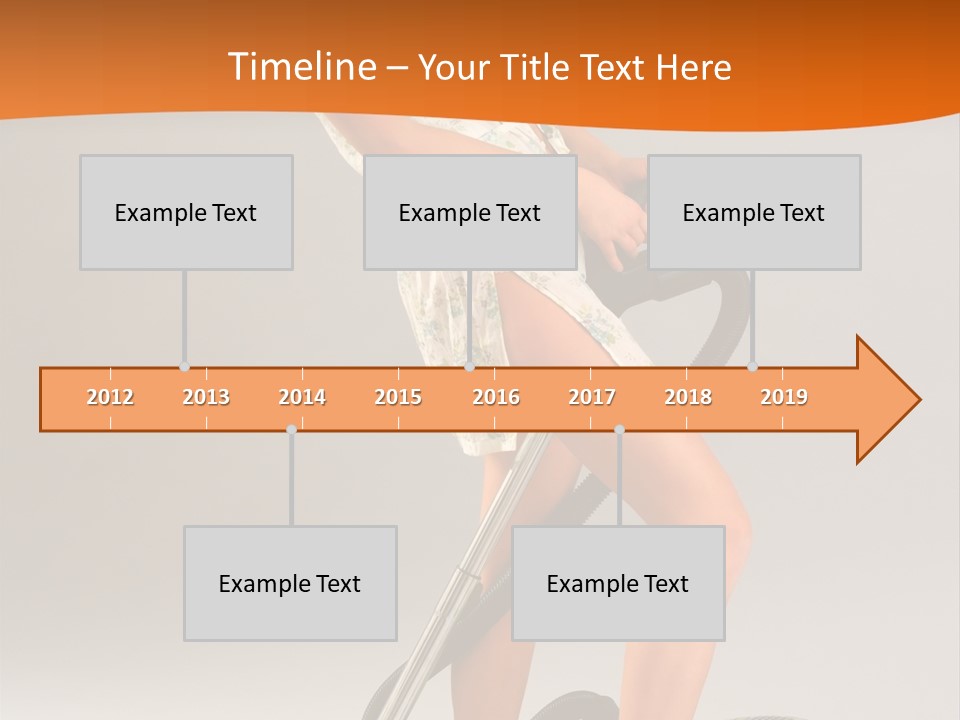 Timeline – Your Title Text Here

Example Text

Example Text

Example Text

2012 2013 2014 2015 2016 2017 2018 2019

Example Text

Example Text